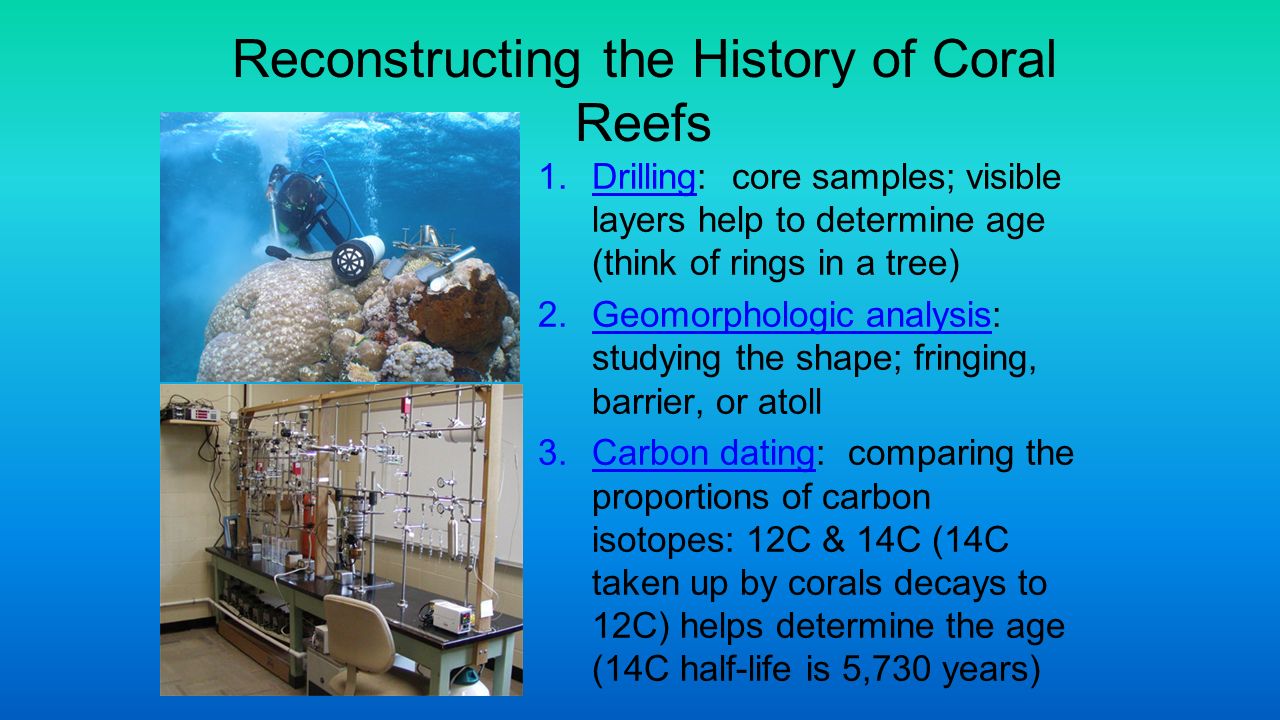 Reconstructing the History of Coral Reefs

1. Drilling: core samples; visible layers help to determine age (think of rings in a tree)

2. Geomorphologic analysis: studying the shape; fringing, barrier, or atoll

3. Carbon dating: comparing the proportions of carbon isotopes: 12C & 14C (14C taken up by corals decays to 12C) helps determine the age (14C half-life is 5,730 years)